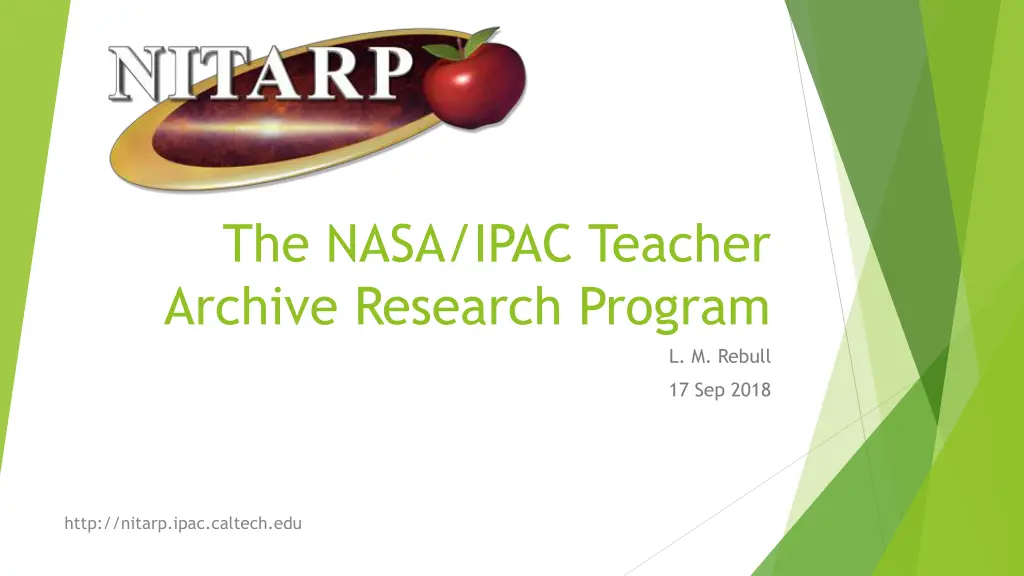 NITARP

The NASA/IPAC Teacher Archive Research Program

L. M. Rebull

17 Sep 2018

http://nitarp.ipac.caltech.edu